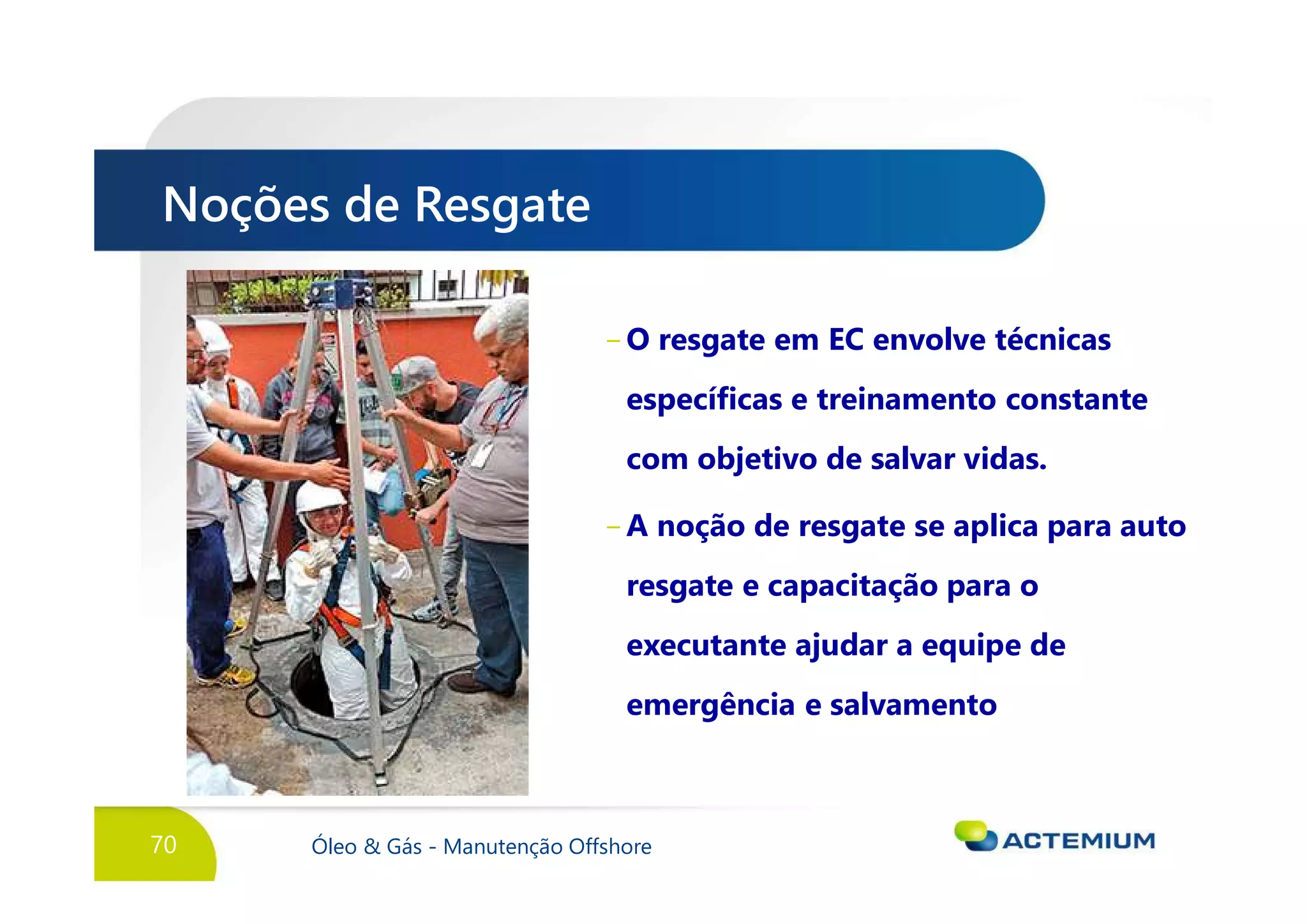 Noções de Resgate

– O resgate em EC envolve técnicas específicas e treinamento constante com objetivo de salvar vidas.

– A noção de resgate se aplica para auto resgate e capacitação para o executante ajudar a equipe de emergência e salvamento

70

Óleo & Gás - Manutenção Offshore

ACTEMIUM